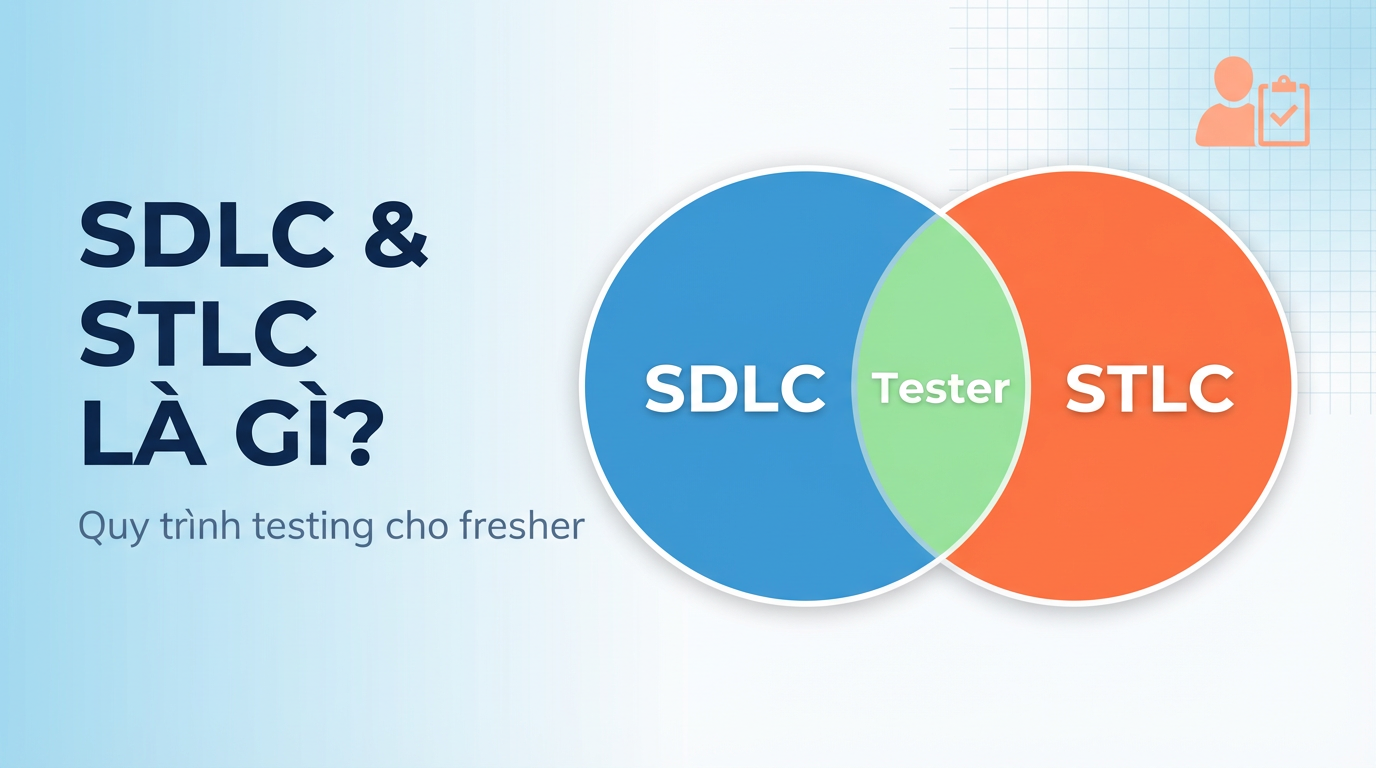 SDLC & STLC LÀ GÌ?

Quy trình testing cho fresher

SDLC

Tester

STLC